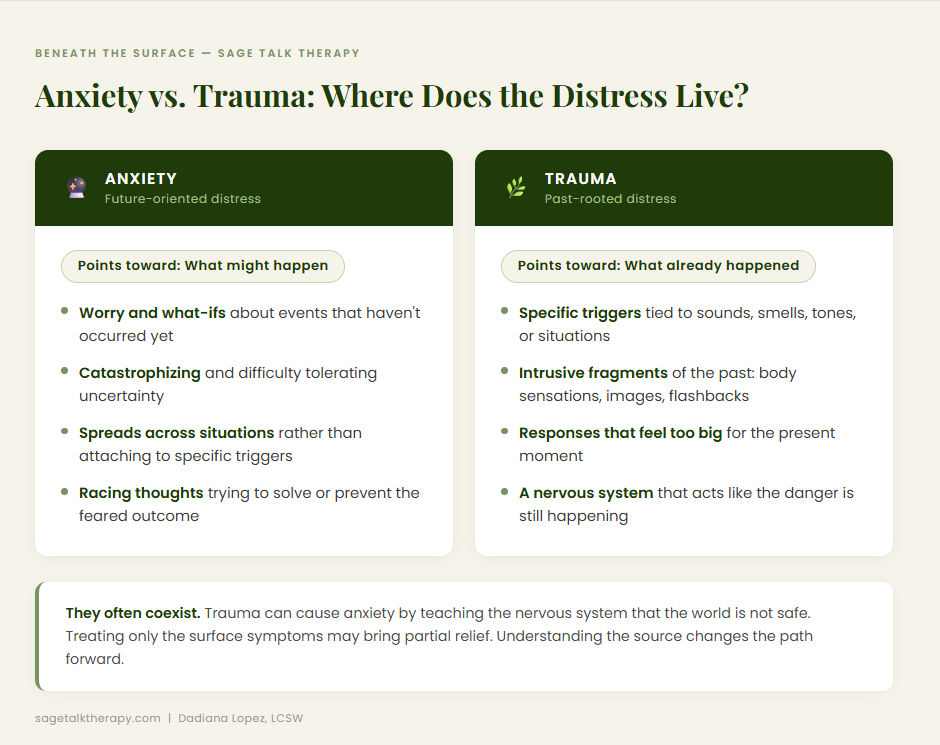 BENEATH THE SURFACE — SAGE TALK THERAPY

Anxiety vs. Trauma: Where Does the Distress Live?

ANXIETY
Future-oriented distress

Points toward: What might happen

- Worry and what-ifs about events that haven't occurred yet
- Catastrophizing and difficulty tolerating uncertainty
- Spreads across situations rather than attaching to specific triggers
- Racing thoughts trying to solve or prevent the feared outcome

TRAUMA
Past-rooted distress

Points toward: What already happened

- Specific triggers tied to sounds, smells, tones, or situations
- Intrusive fragments of the past: body sensations, images, flashbacks
- Responses that feel too big for the present moment
- A nervous system that acts like the danger is still happening

They often coexist. Trauma can cause anxiety by teaching the nervous system that the world is not safe. Treating only the surface symptoms may bring partial relief. Understanding the source changes the path forward.

sagetalktherapy.com | Dadiana Lopez, LCSW